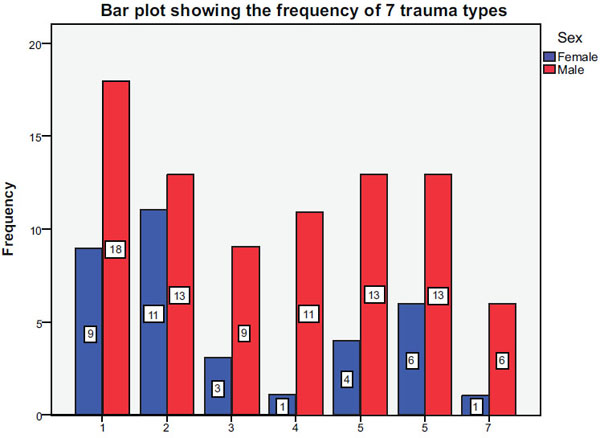 Bar plot showing the frequency of 7 trauma types

Sex
Female
Male

Frequency

20
15
10
5
0

9
18
11
13
3
9
1
11
4
13
6
13
1
6

1
2
3
4
5
5
7